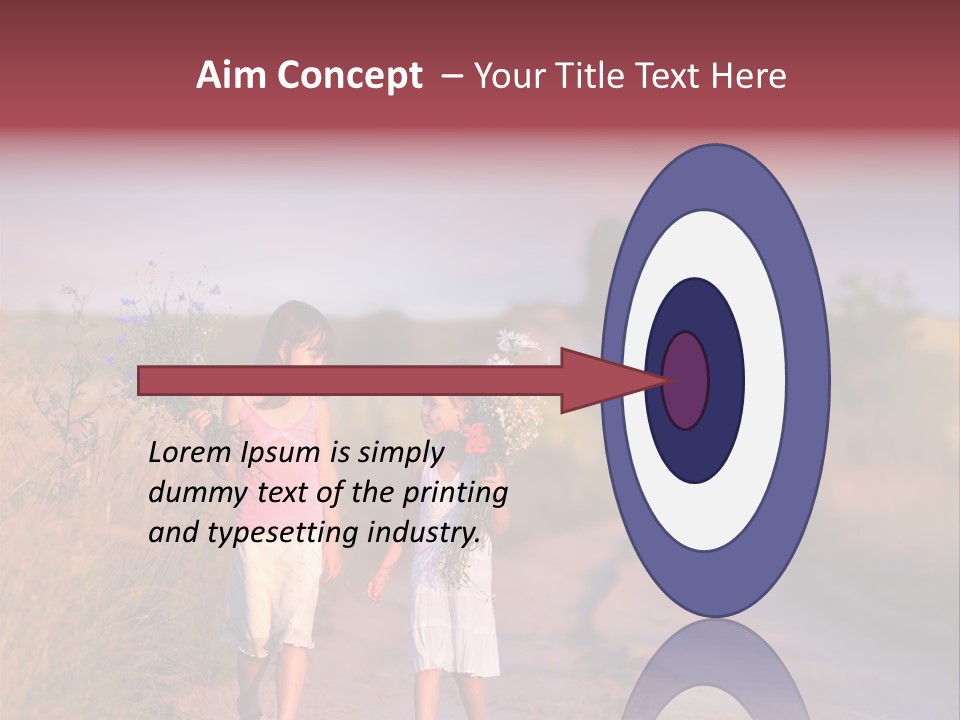 Aim Concept – Your Title Text Here

Lorem Ipsum is simply dummy text of the printing and typesetting industry.